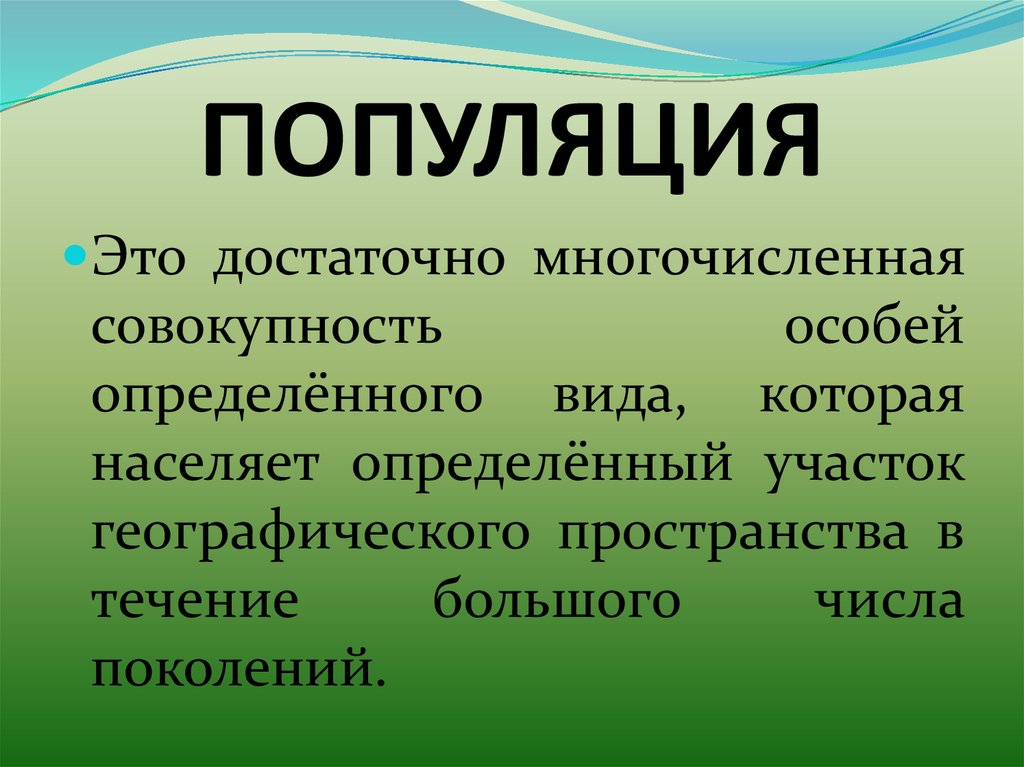 ПОПУЛЯЦИЯ

Это достаточно многочисленная совокупность особей определённого вида, которая населяет определённый участок географического пространства в течение большого числа поколений.